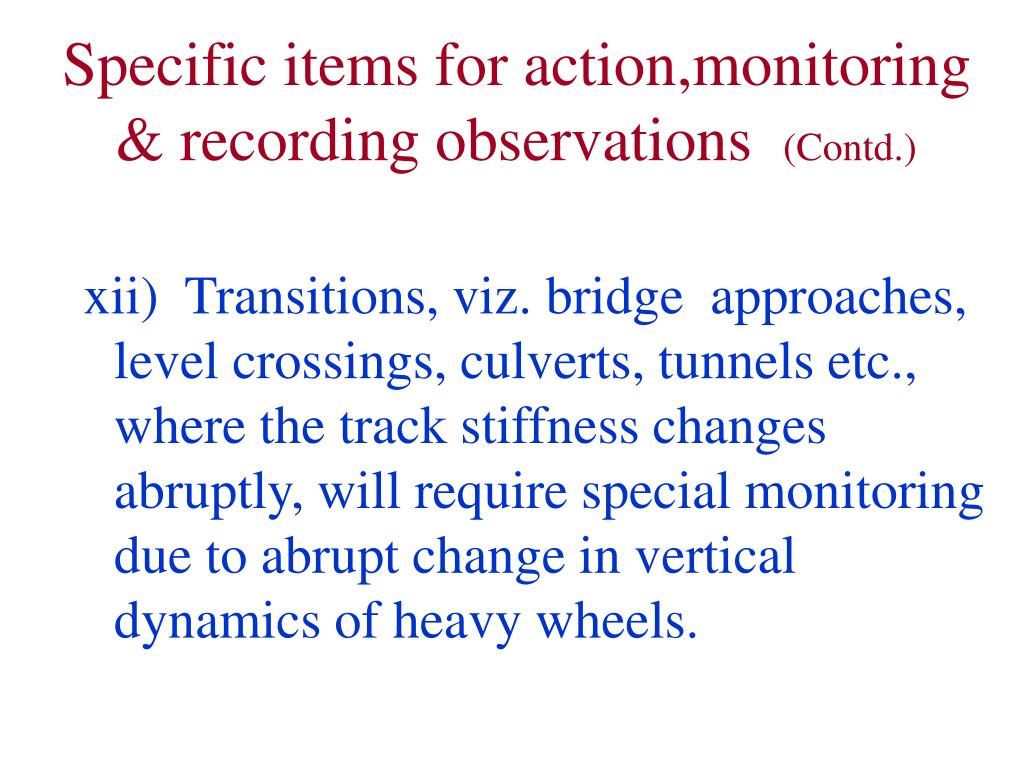 Specific items for action,monitoring & recording observations (Contd.)

xii) Transitions, viz. bridge approaches, level crossings, culverts, tunnels etc., where the track stiffness changes abruptly, will require special monitoring due to abrupt change in vertical dynamics of heavy wheels.